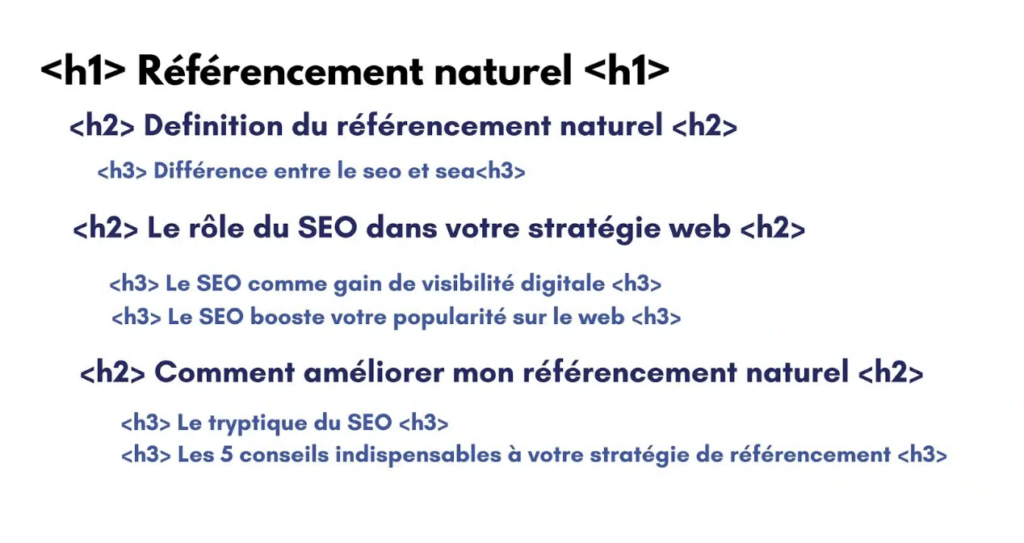 <h1> Référencement naturel <h1>

<h2> Definition du référencement naturel <h2>

<h3> Différence entre le seo et sea<h3>

<h2> Le rôle du SEO dans votre stratégie web <h2>

<h3> Le SEO comme gain de visibilité digitale <h3>

<h3> Le SEO booste votre popularité sur le web <h3>

<h2> Comment améliorer mon référencement naturel <h2>

<h3> Le tryptique du SEO <h3>

<h3> Les 5 conseils indispensables à votre stratégie de référencement <h3>